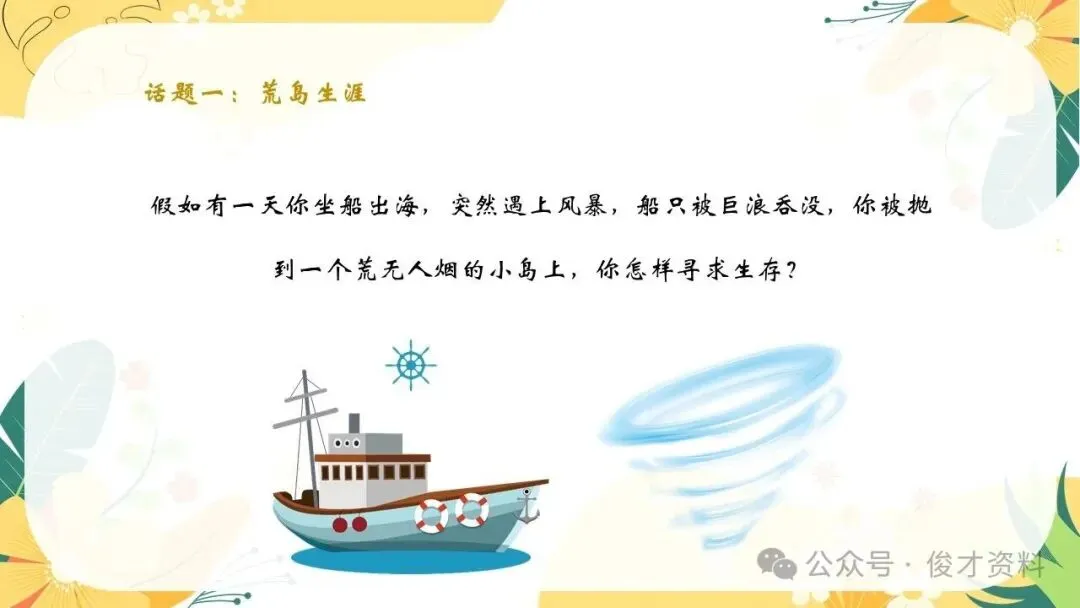 话题一：荒岛生涯

假如有一天你坐船出海，突然遇上风暴，船只被巨浪吞没，你被抛到一个荒无人烟的小岛上，你怎样寻求生存？

公众号 · 俊才资料